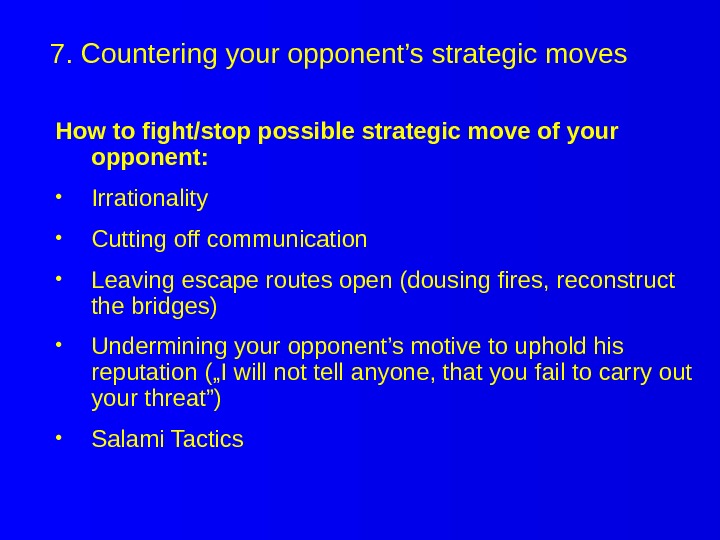 7. Countering your opponent’s strategic moves

How to fight/stop possible strategic move of your opponent:

• Irrationality

• Cutting off communication

• Leaving escape routes open (dousing fires, reconstruct the bridges)

• Undermining your opponent’s motive to uphold his reputation („I will not tell anyone, that you fail to carry out your threat”)

• Salami Tactics